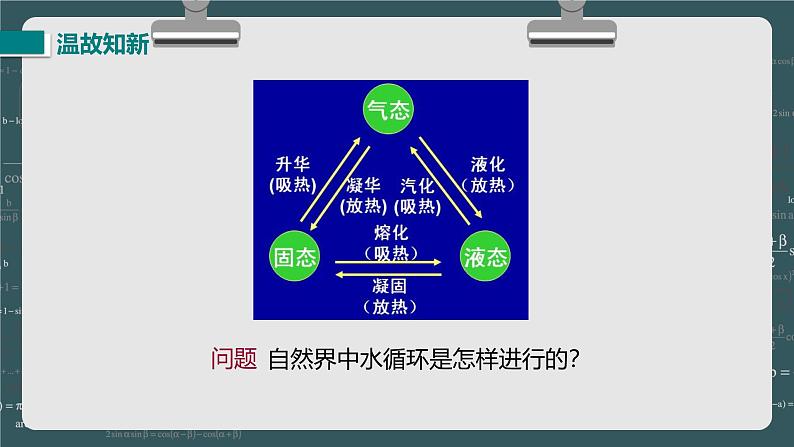 温故知新

气态

升华
(吸热)

凝华
(放热)

汽化
(吸热)

液化
(放热)

固态

熔化
(吸热)

液态

凝固
(放热)

问题 自然界中水循环是怎样进行的?